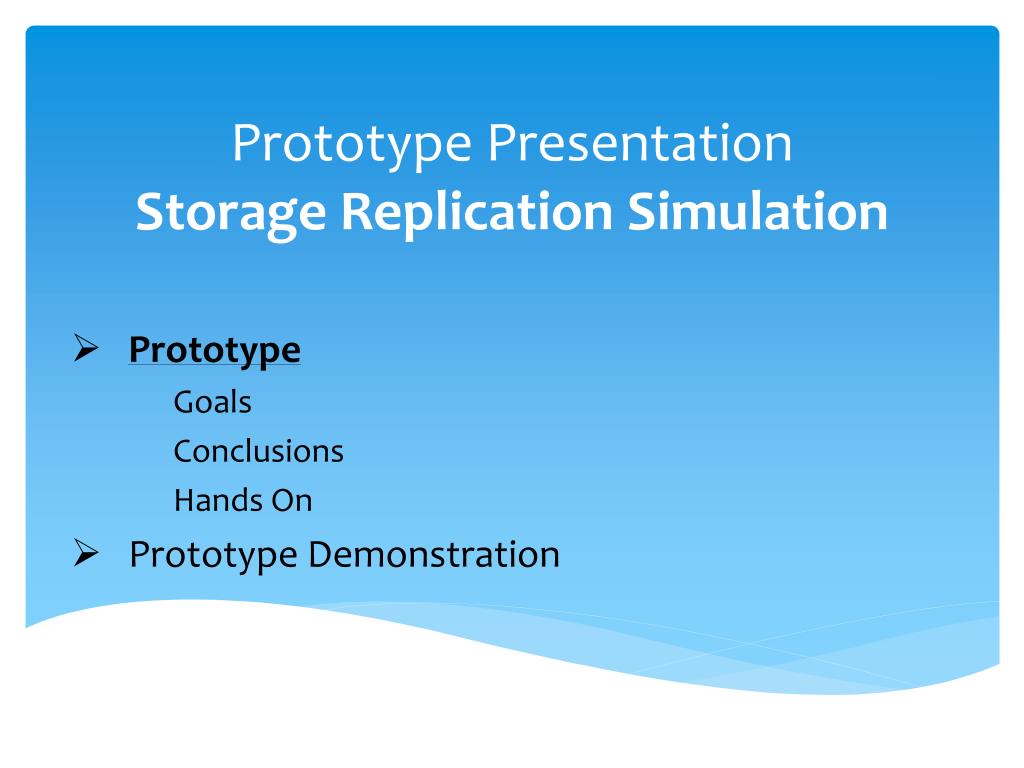 Prototype Presentation
Storage Replication Simulation

➢ Prototype
Goals
Conclusions
Hands On
➢ Prototype Demonstration